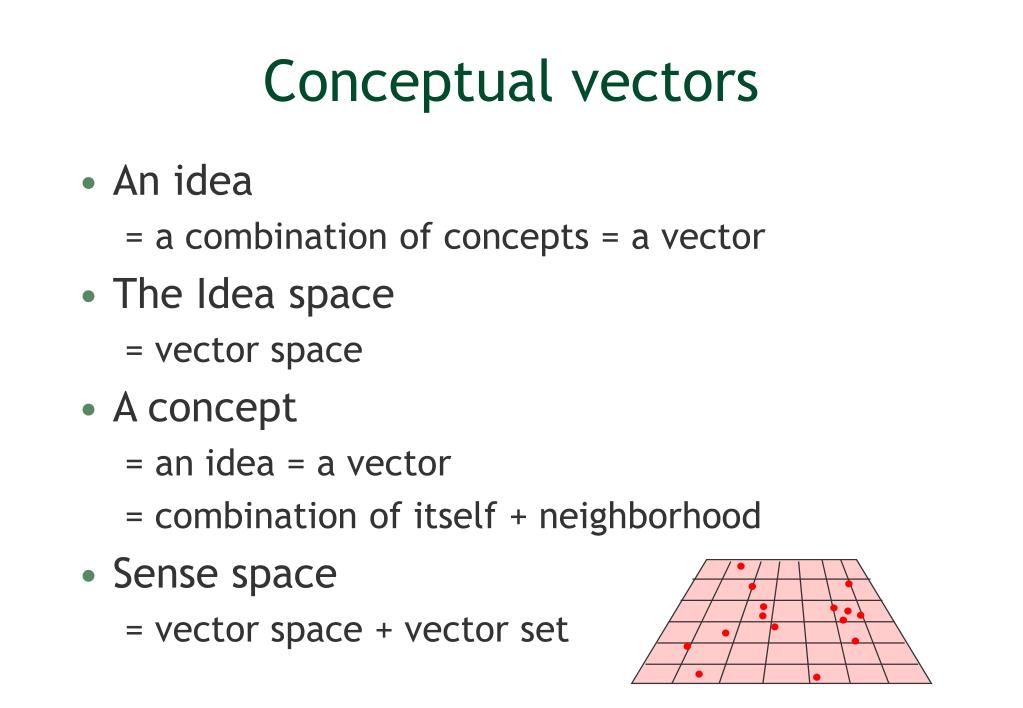 Conceptual vectors

• An idea
= a combination of concepts = a vector

• The Idea space
= vector space

• A concept
= an idea = a vector
= combination of itself + neighborhood

• Sense space
= vector space + vector set